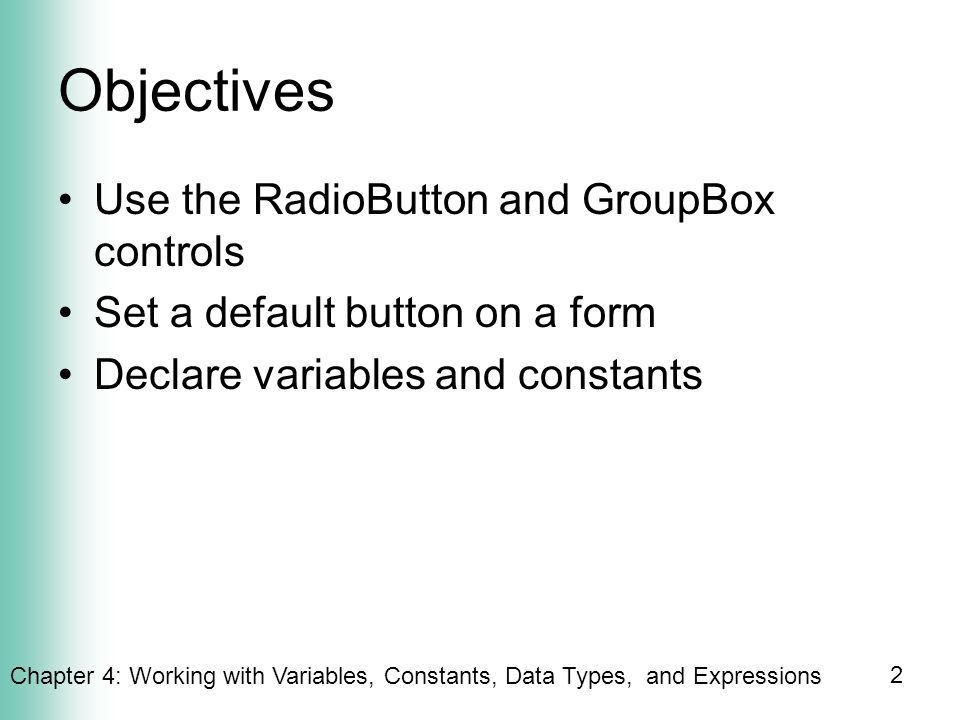 Objectives

• Use the RadioButton and GroupBox controls
• Set a default button on a form
• Declare variables and constants

Chapter 4: Working with Variables, Constants, Data Types, and Expressions

2